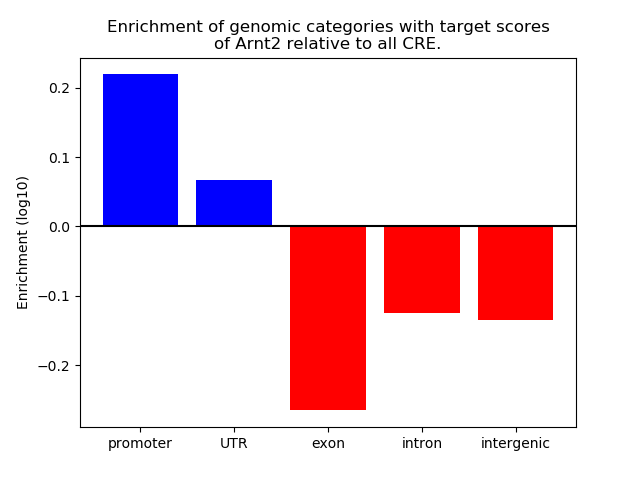 Enrichment of genomic categories with target scores of Arnt2 relative to all CRE.

Enrichment (log10)

0.2
0.1
0.0
−0.1
−0.2

promoter
UTR
exon
intron
intergenic